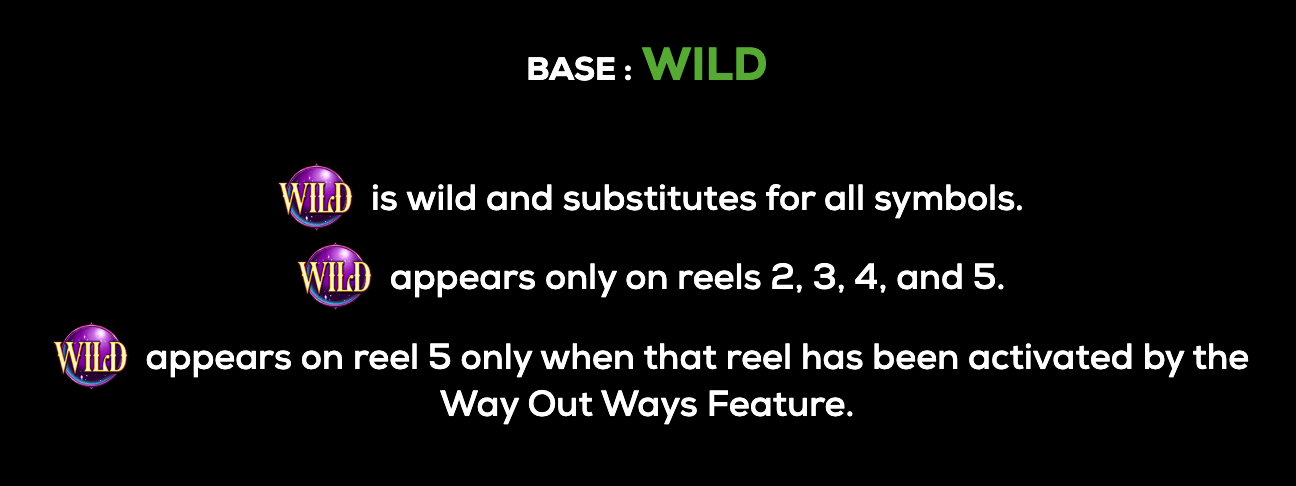 BASE : WILD

WILD is wild and substitutes for all symbols.

WILD appears only on reels 2, 3, 4, and 5.

WILD appears on reel 5 only when that reel has been activated by the Way Out Ways Feature.